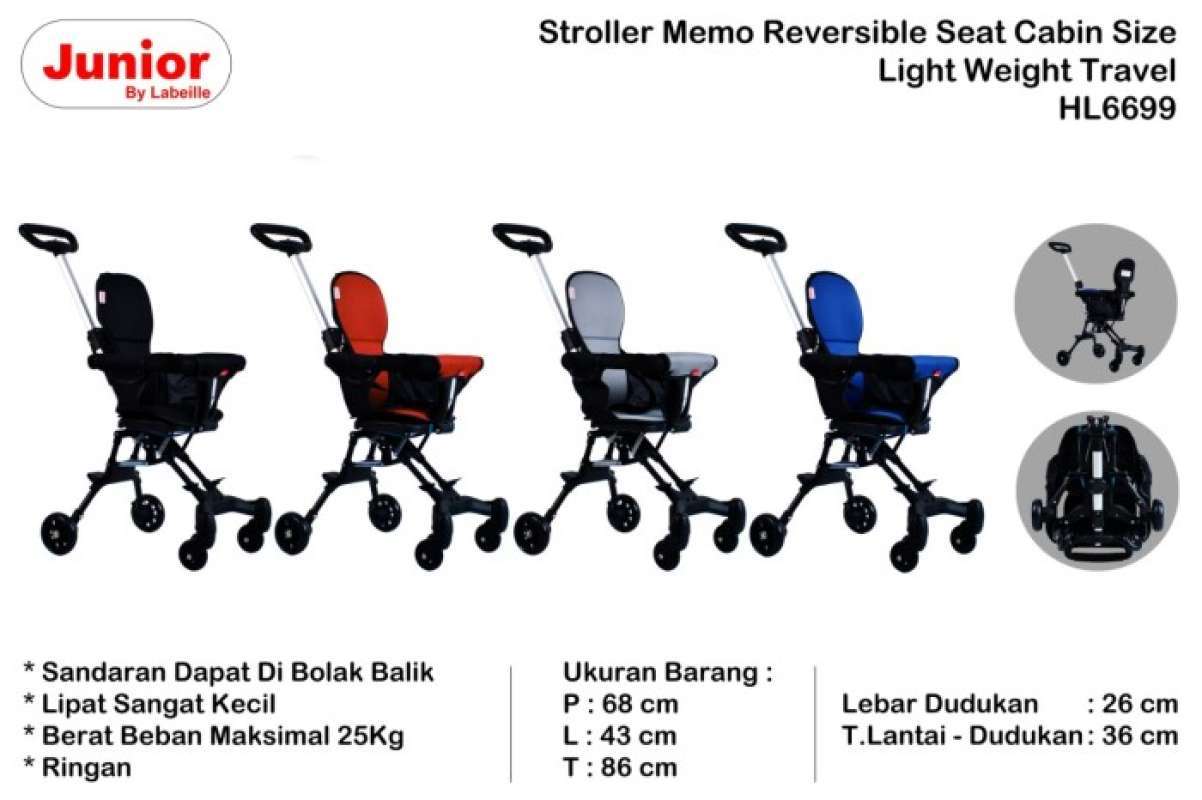 Junior
By Labeille

Stroller Memo Reversible Seat Cabin Size
Light Weight Travel
HL6699

* Sandaran Dapat Di Bolak Balik
* Lipat Sangat Kecil
* Berat Beban Maksimal 25Kg
* Ringan

Ukuran Barang :
P : 68 cm
L : 43 cm
T : 86 cm

Lebar Dudukan : 26 cm
T.Lantai - Dudukan : 36 cm